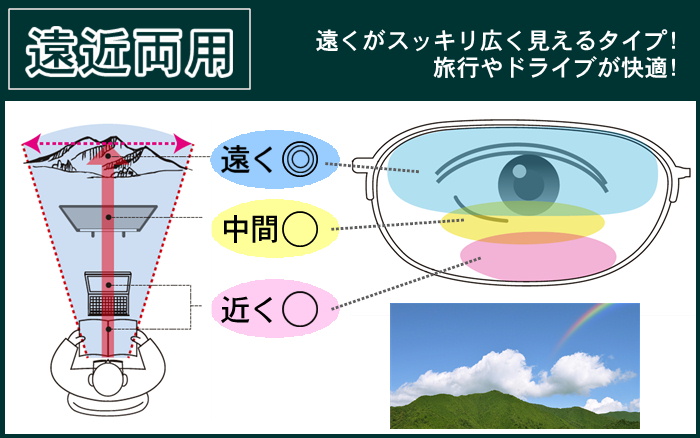 遠近両用

遠くがスッキリ広く見えるタイプ!
旅行やドライブが快適!

遠く◎

中間○

近く○